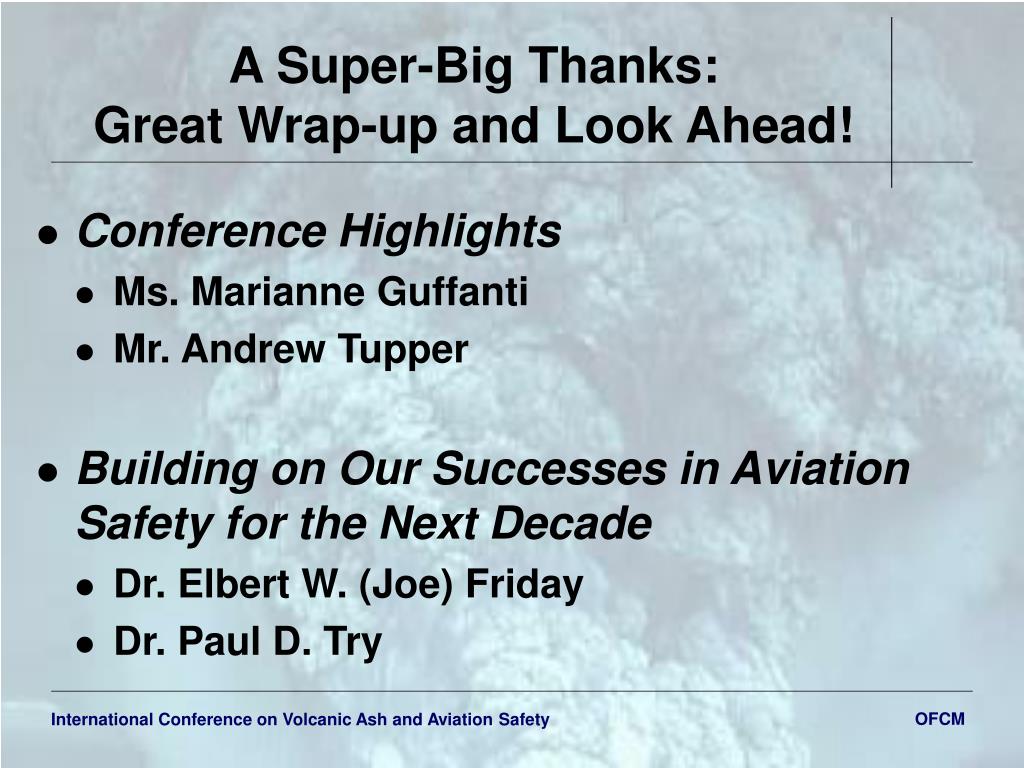 A Super-Big Thanks:
Great Wrap-up and Look Ahead!

- Conference Highlights
  - Ms. Marianne Guffanti
  - Mr. Andrew Tupper
- Building on Our Successes in Aviation Safety for the Next Decade
  - Dr. Elbert W. (Joe) Friday
  - Dr. Paul D. Try

International Conference on Volcanic Ash and Aviation Safety

OFCM